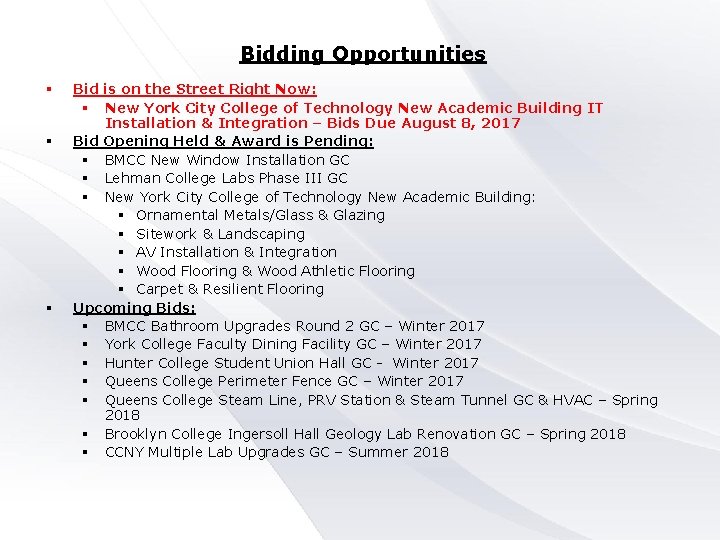 Bidding Opportunities

▪ Bid is on the Street Right Now:
  ▪ New York City College of Technology New Academic Building IT Installation & Integration – Bids Due August 8, 2017
▪ Bid Opening Held & Award is Pending:
  ▪ BMCC New Window Installation GC
  ▪ Lehman College Labs Phase III GC
  ▪ New York City College of Technology New Academic Building:
    ▪ Ornamental Metals/Glass & Glazing
    ▪ Sitework & Landscaping
    ▪ AV Installation & Integration
    ▪ Wood Flooring & Wood Athletic Flooring
    ▪ Carpet & Resilient Flooring
▪ Upcoming Bids:
  ▪ BMCC Bathroom Upgrades Round 2 GC – Winter 2017
  ▪ York College Faculty Dining Facility GC – Winter 2017
  ▪ Hunter College Student Union Hall GC - Winter 2017
  ▪ Queens College Perimeter Fence GC – Winter 2017
  ▪ Queens College Steam Line, PRV Station & Steam Tunnel GC & HVAC – Spring 2018
  ▪ Brooklyn College Ingersoll Hall Geology Lab Renovation GC – Spring 2018
  ▪ CCNY Multiple Lab Upgrades GC – Summer 2018